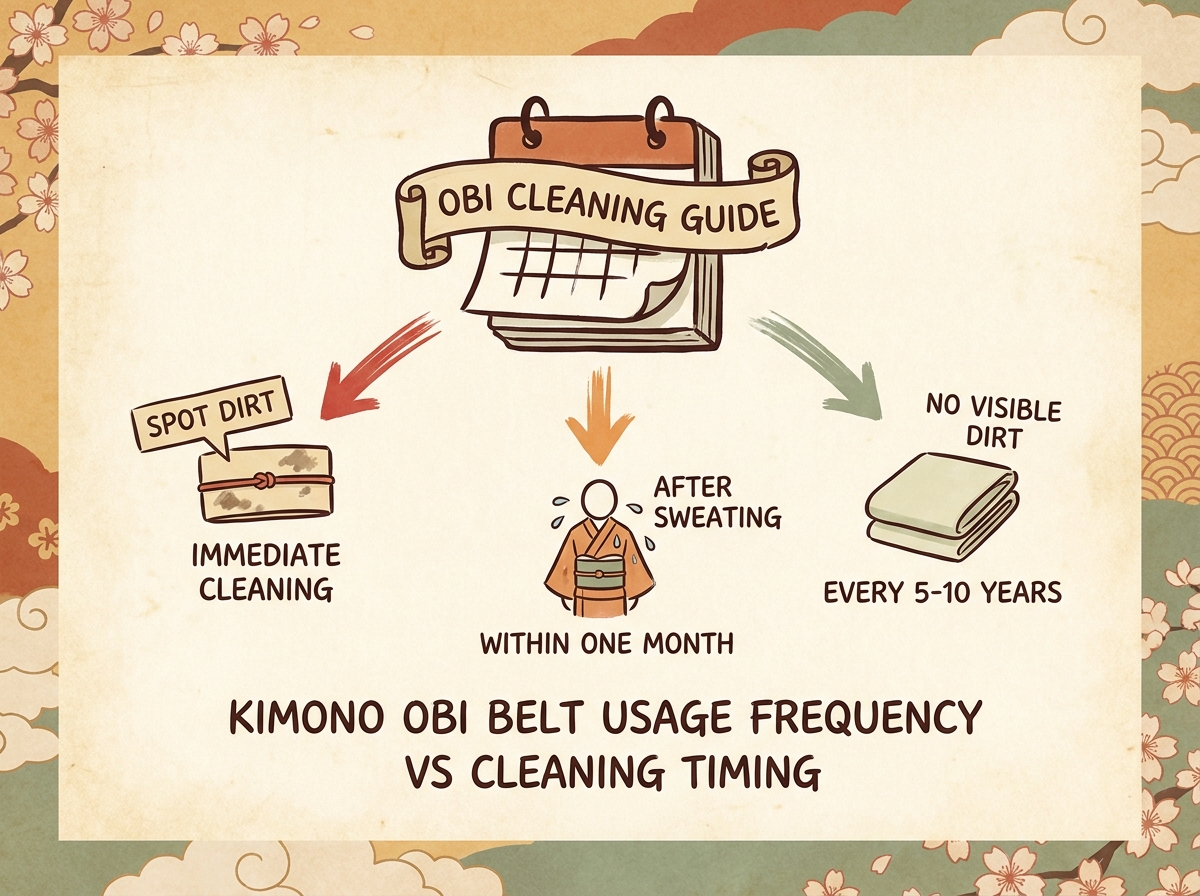 OBI CLEANING GUIDE

SPOT DIRT

IMMEDIATE CLEANING

AFTER SWEATING

WITHIN ONE MONTH

NO VISIBLE DIRT

EVERY 5-10 YEARS

KIMONO OBI BELT USAGE FREQUENCY VS CLEANING TIMING